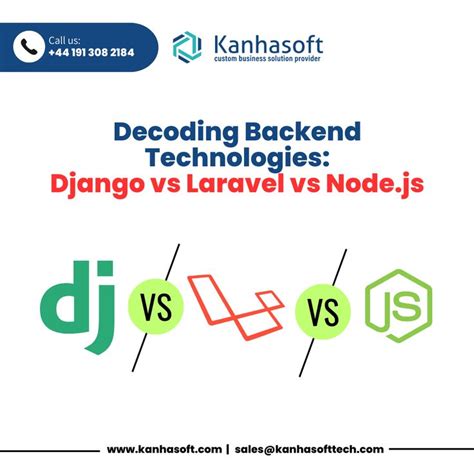 Call us:
+44 191 308 2184

Kanhasoft
custom business solution provider

Decoding Backend Technologies:
Django vs Laravel vs Node.js

dj VS VS JS

www.kanhasoft.com | sales@kanhasofttech.com